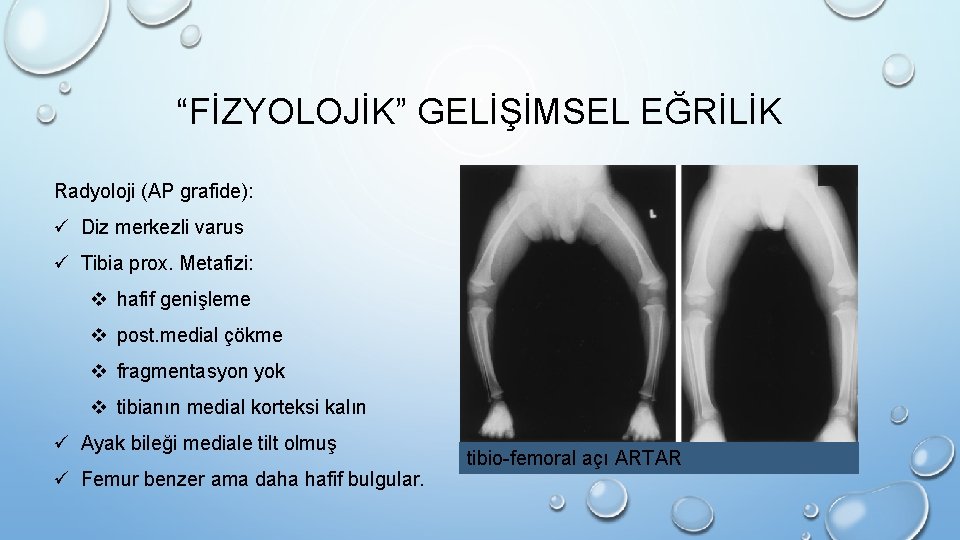 “FİZYOLOJİK” GELİŞİMSEL EĞRİLİK

Radyoloji (AP grafide):

✓ Diz merkezli varus

✓ Tibia prox. Metafizi:

❖ hafif genişleme

❖ post.medial çökme

❖ fragmentasyon yok

❖ tibianın medial korteksi kalın

✓ Ayak bileği mediale tilt olmuş

✓ Femur benzer ama daha hafif bulgular.

L

tibio-femoral açı ARTAR